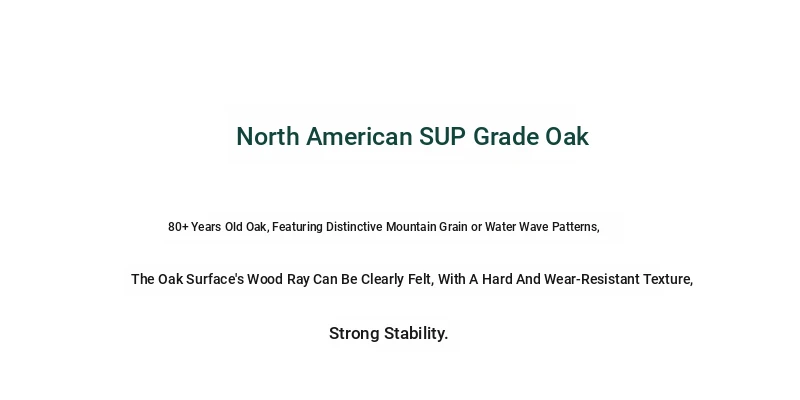 North American SUP Grade Oak

80+ Years Old Oak, Featuring Distinctive Mountain Grain or Water Wave Patterns,

The Oak Surface's Wood Ray Can Be Clearly Felt, With A Hard And Wear-Resistant Texture,

Strong Stability.